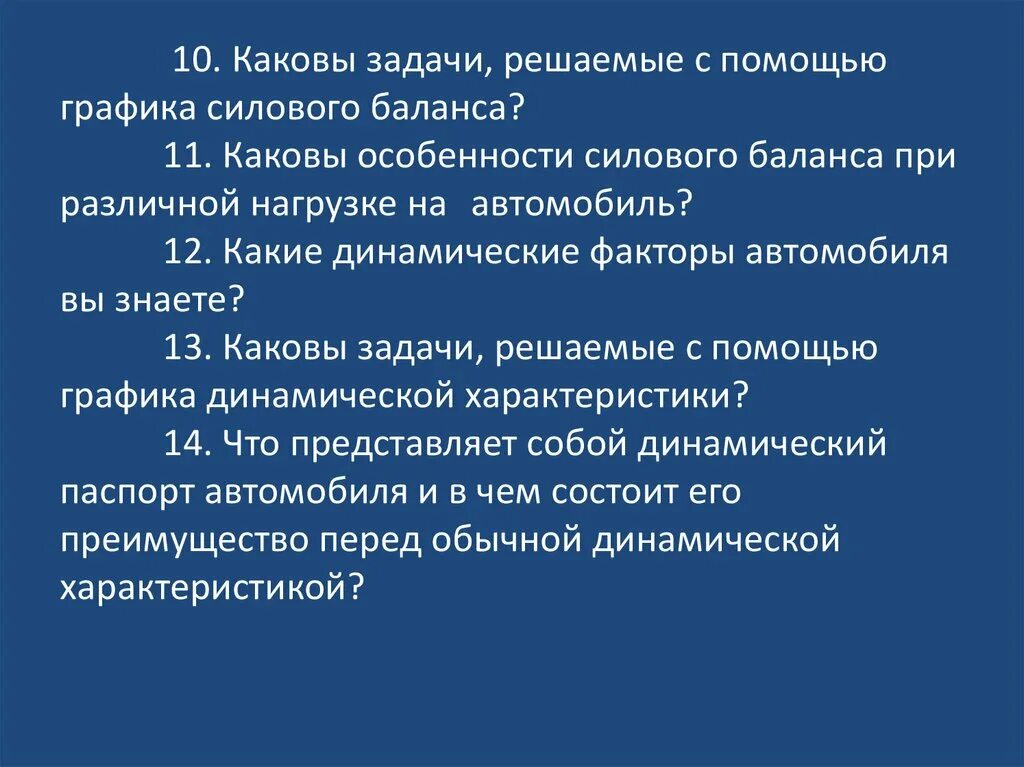 10. Каковы задачи, решаемые с помощью графика силового баланса?

11. Каковы особенности силового баланса при различной нагрузке на автомобиль?

12. Какие динамические факторы автомобиля вы знаете?

13. Каковы задачи, решаемые с помощью графика динамической характеристики?

14. Что представляет собой динамический паспорт автомобиля и в чем состоит его преимущество перед обычной динамической характеристикой?